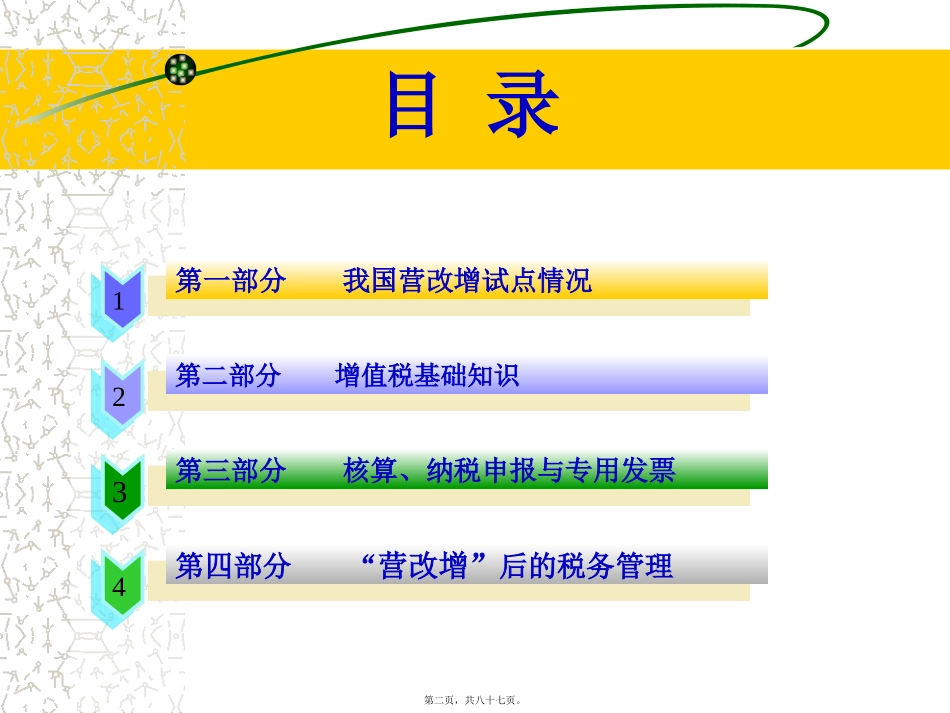 目 录

1
第一部分　我国营改增试点情况

2
第二部分　增值税基础知识

3
第三部分　核算、纳税申报与专用发票

4
第四部分　“营改增”后的税务管理

第二页，共八十七页。